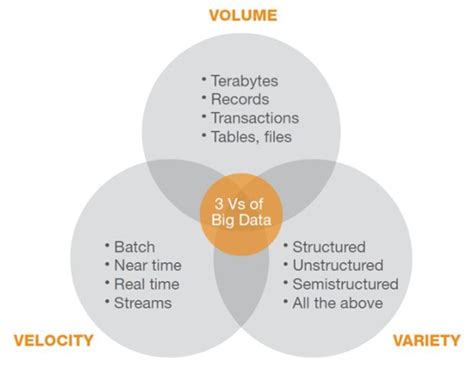 VOLUME

• Terabytes
• Records
• Transactions
• Tables, files

3 Vs of Big Data

• Batch
• Near time
• Real time
• Streams

• Structured
• Unstructured
• Semistructured
• All the above

VELOCITY

VARIETY